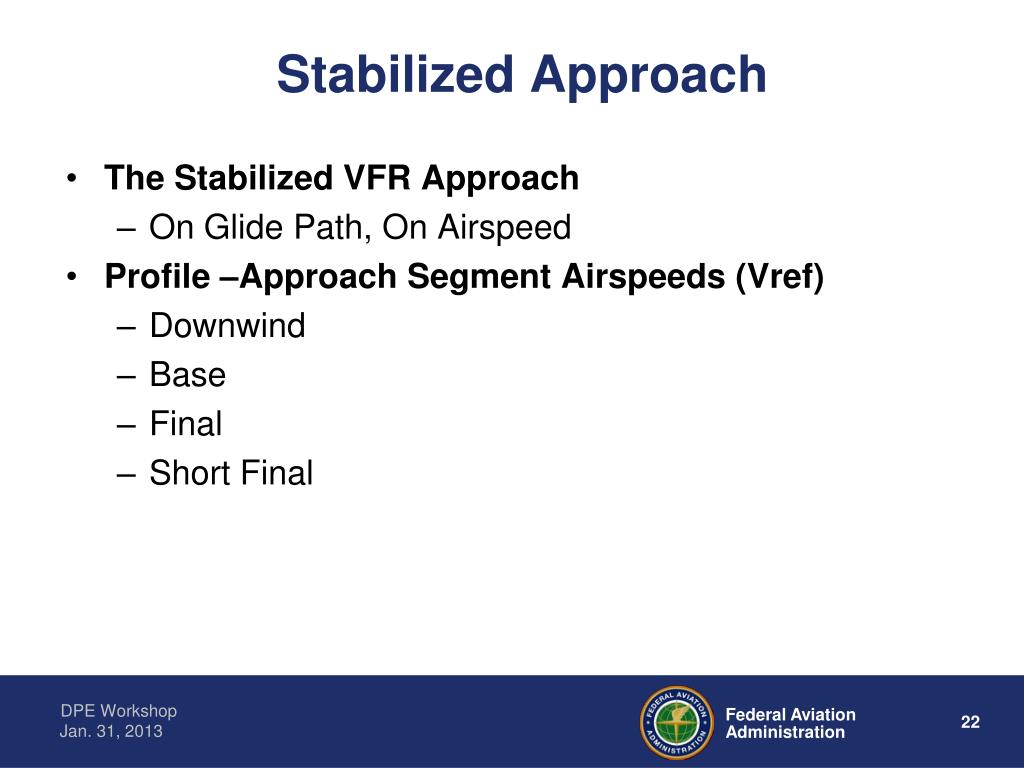 Stabilized Approach

• The Stabilized VFR Approach
– On Glide Path, On Airspeed
• Profile –Approach Segment Airspeeds (Vref)
– Downwind
– Base
– Final
– Short Final

DPE Workshop
Jan. 31, 2013

FEDERAL AVIATION ADMINISTRATION

Federal Aviation Administration

22